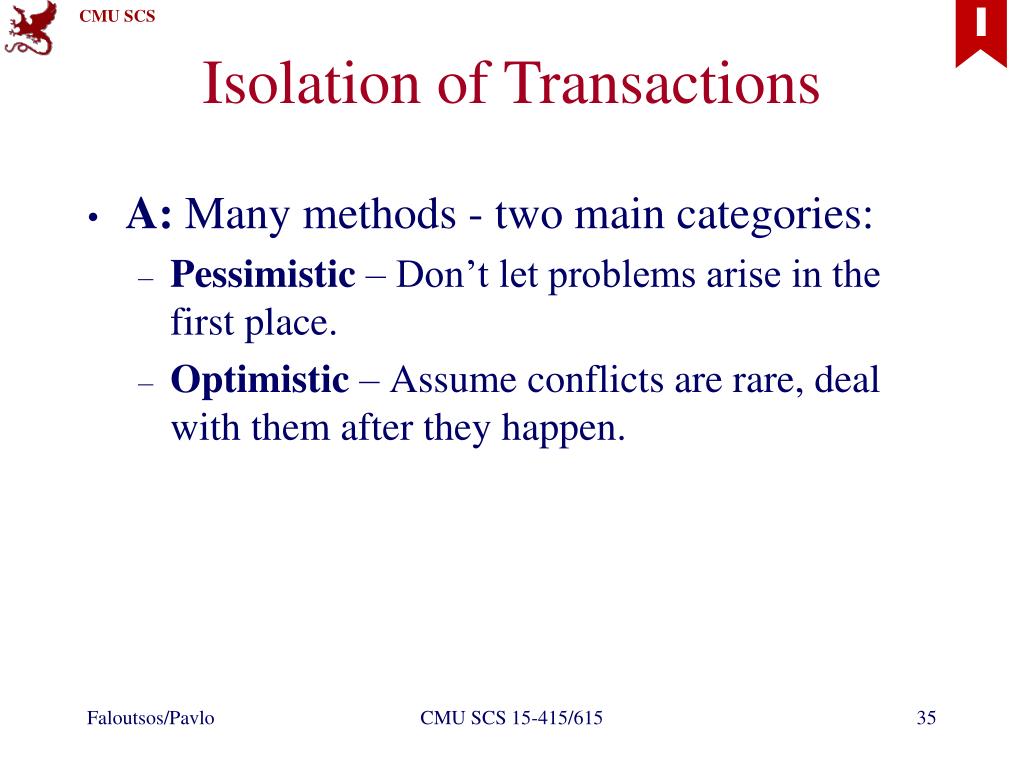 CMU SCS

Isolation of Transactions

• A: Many methods - two main categories:
– Pessimistic – Don’t let problems arise in the first place.
– Optimistic – Assume conflicts are rare, deal with them after they happen.

Faloutsos/Pavlo CMU SCS 15-415/615 35